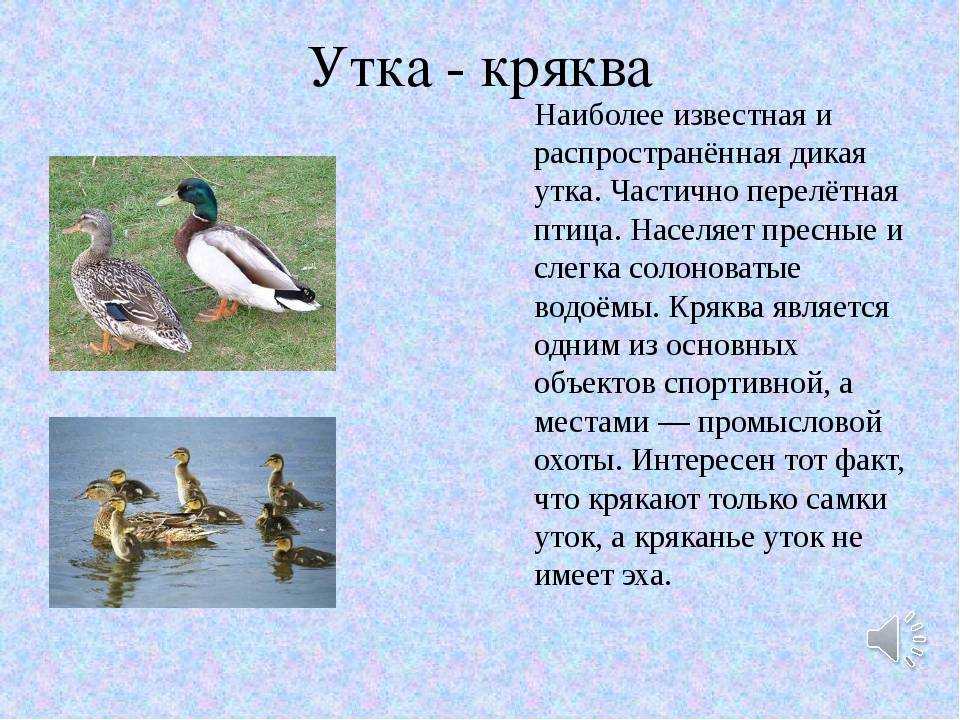 Утка - кряква

Наиболее известная и распространённая дикая утка. Частично перелётная птица. Населяет пресные и слегка солоноватые водоёмы. Кряква является одним из основных объектов спортивной, а местами — промысловой охоты. Интересен тот факт, что крякают только самки уток, а кряканье уток не имеет эха.